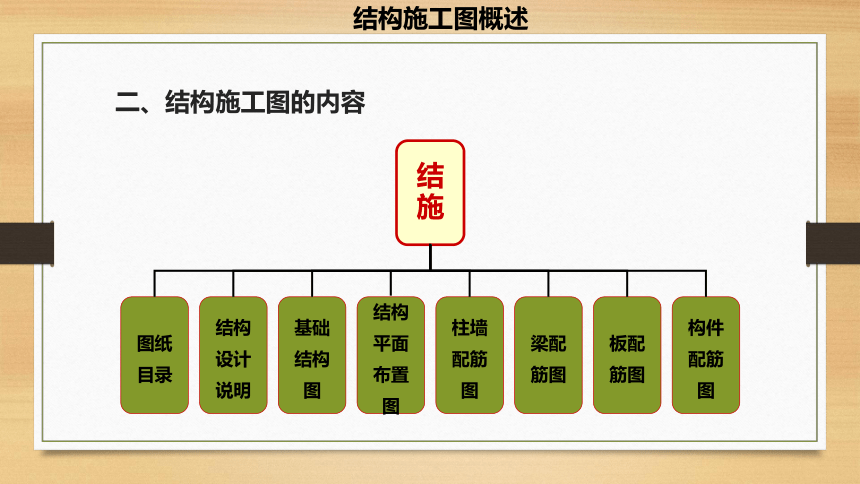 结构施工图概述

二、结构施工图的内容

结施

图纸目录

结构设计说明

基础结构图

结构平面布置图

柱墙配筋图

梁配筋图

板配筋图

构件配筋图